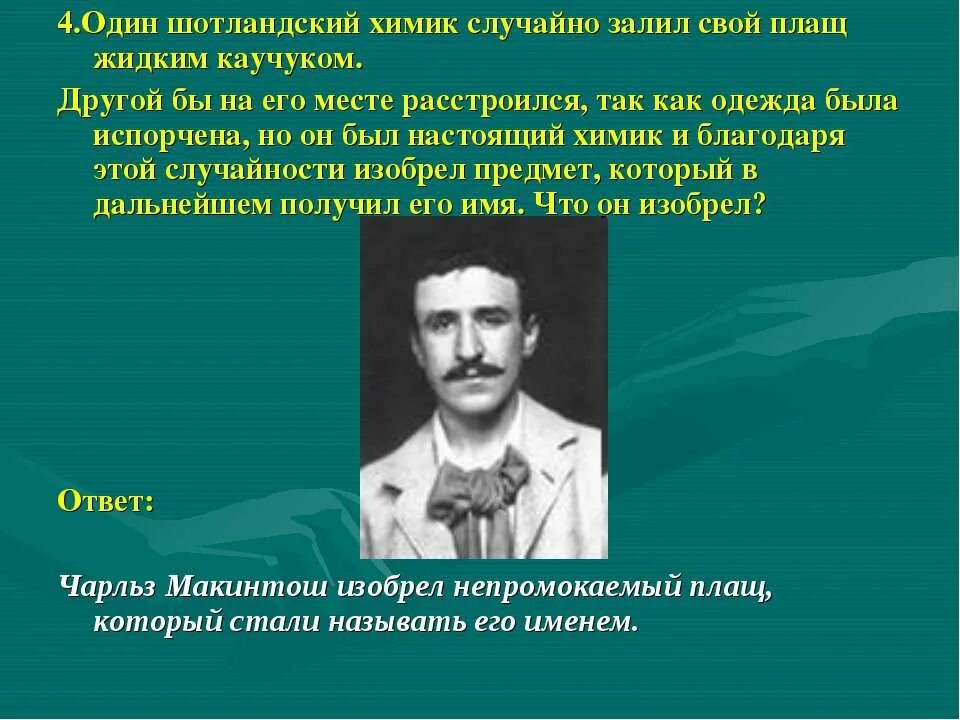 4.Один шотландский химик случайно залил свой плащ жидким каучуком.

Другой бы на его месте расстроился, так как одежда была испорчена, но он был настоящий химик и благодаря этой случайности изобрел предмет, который в дальнейшем получил его имя. Что он изобрел?

Ответ:

Чарльз Макинтош изобрел непромокаемый плащ, который стали называть его именем.